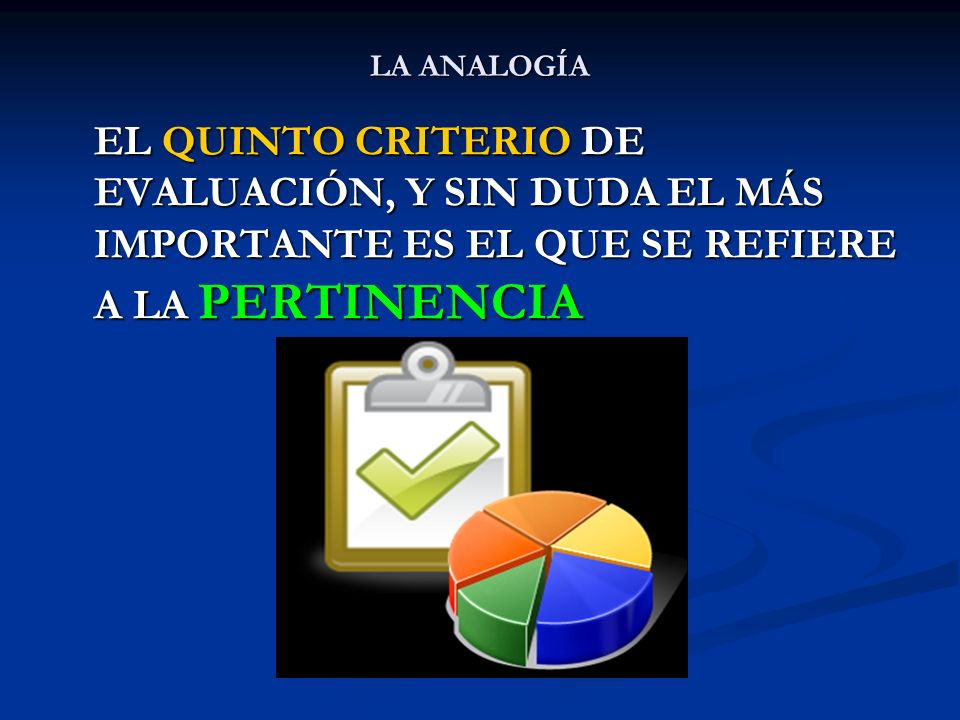 LA ANALOGÍA

EL QUINTO CRITERIO DE EVALUACIÓN, Y SIN DUDA EL MÁS IMPORTANTE ES EL QUE SE REFIERE A LA PERTINENCIA